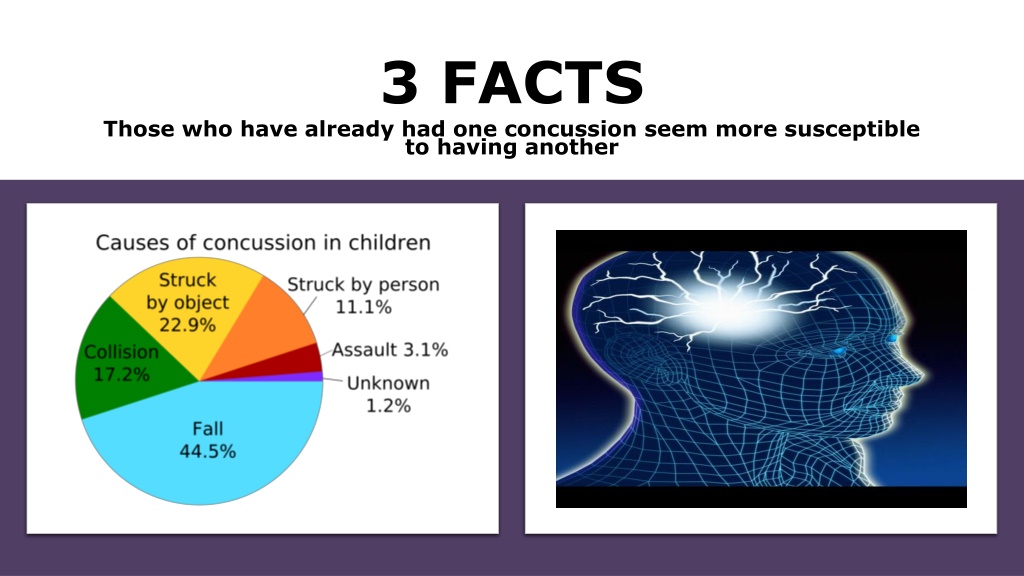 3 FACTS

Those who have already had one concussion seem more susceptible to having another

Causes of concussion in children

Struck by object 22.9%

Struck by person 11.1%

Assault 3.1%

Unknown 1.2%

Collision 17.2%

Fall 44.5%